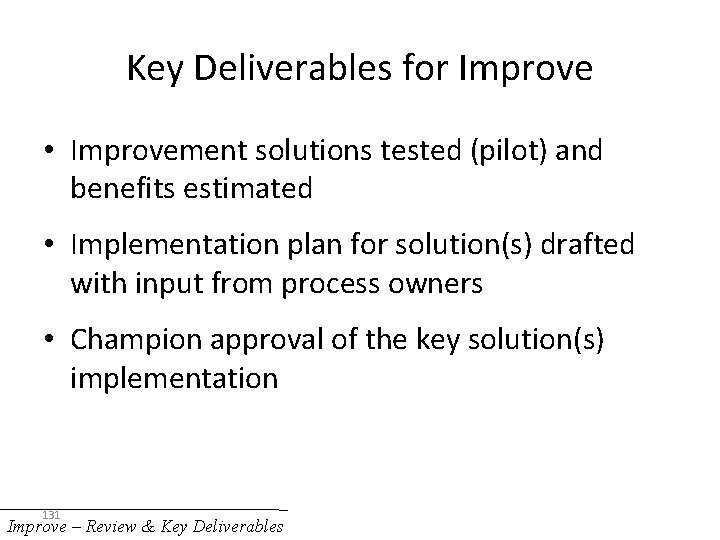 Key Deliverables for Improve

• Improvement solutions tested (pilot) and benefits estimated

• Implementation plan for solution(s) drafted with input from process owners

• Champion approval of the key solution(s) implementation

131

Improve – Review & Key Deliverables